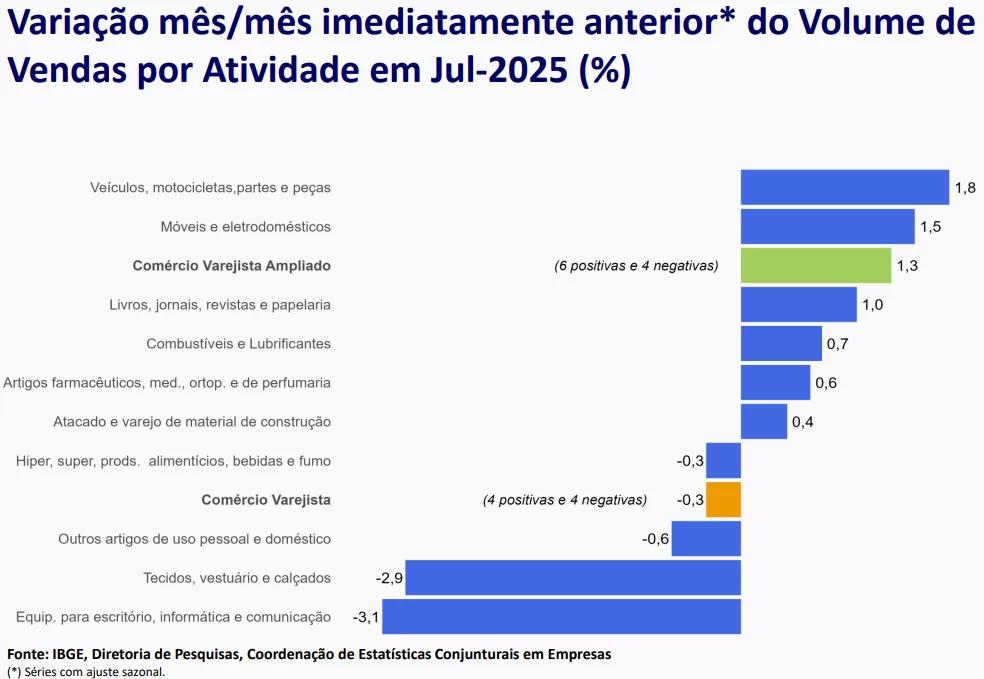 Variação mês/mês imediatamente anterior* do Volume de Vendas por Atividade em Jul-2025 (%)

Veículos, motocicletas,partes e peças 1,8
Móveis e eletrodomésticos 1,5
Comércio Varejista Ampliado (6 positivas e 4 negativas) 1,3
Livros, jornais, revistas e papelaria 1,0
Combustíveis e Lubrificantes 0,7
Artigos farmacêuticos, med., ortop. e de perfumaria 0,6
Atacado e varejo de material de construção 0,4
Hiper, super, prods. alimentícios, bebidas e fumo -0,3
Comércio Varejista (4 positivas e 4 negativas) -0,3
Outros artigos de uso pessoal e doméstico -0,6
Tecidos, vestuário e calçados -2,9
Equip. para escritório, informática e comunicação -3,1

Fonte: IBGE, Diretoria de Pesquisas, Coordenação de Estatísticas Conjunturais em Empresas
(*) Séries com ajuste sazonal.